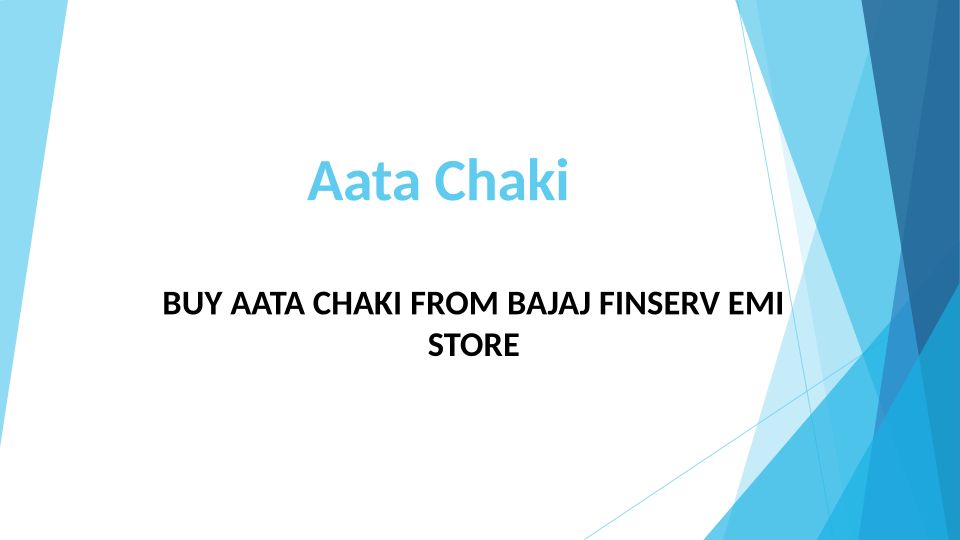 Aata Chaki

BUY AATA CHAKI FROM BAJAJ FINSERV EMI STORE